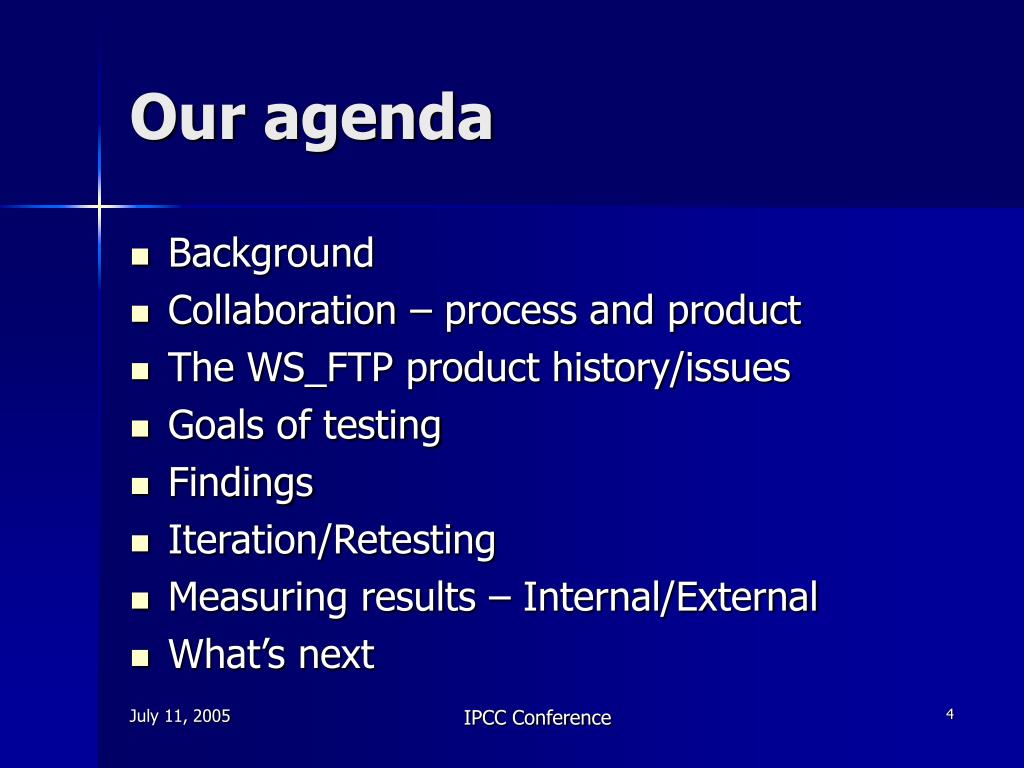 Our agenda

- Background
- Collaboration – process and product
- The WS_FTP product history/issues
- Goals of testing
- Findings
- Iteration/Retesting
- Measuring results – Internal/External
- What’s next

July 11, 2005

IPCC Conference

4